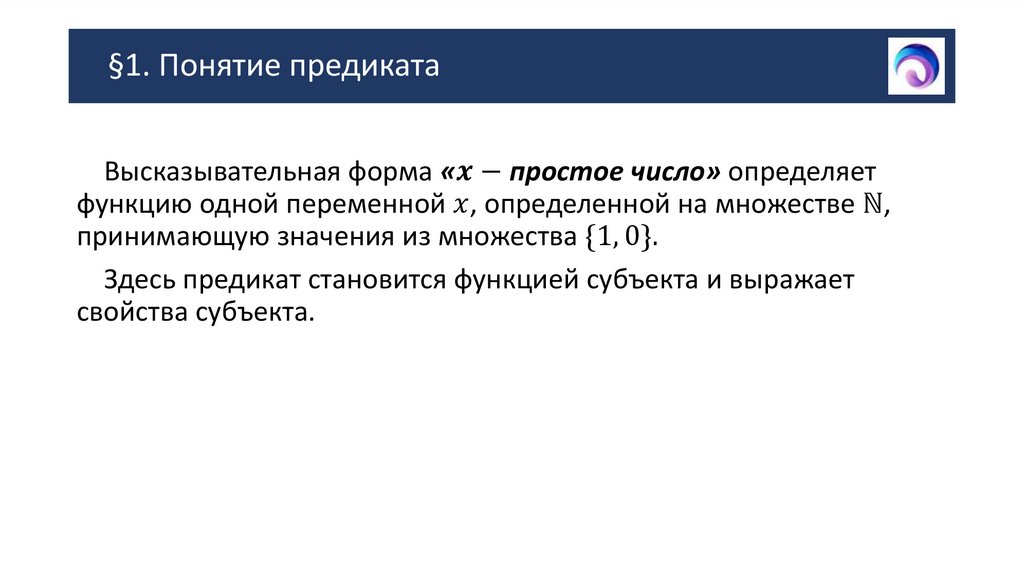 §1. Понятие предиката

Высказывательная форма «$x$ − простое число» определяет функцию одной переменной $x$, определенной на множестве $\mathbb{N}$, принимающую значения из множества $\{1, 0\}$.

Здесь предикат становится функцией субъекта и выражает свойства субъекта.